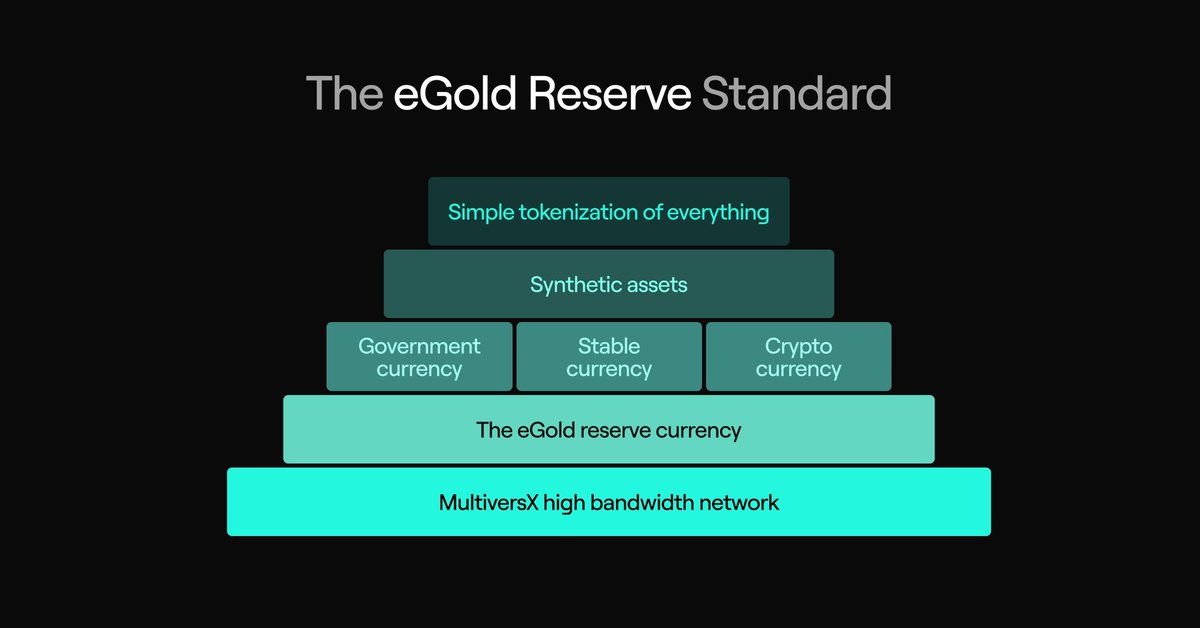 The eGold Reserve Standard

Simple tokenization of everything

Synthetic assets

Government currency

Stable currency

Crypto currency

The eGold reserve currency

MultiversX high bandwidth network